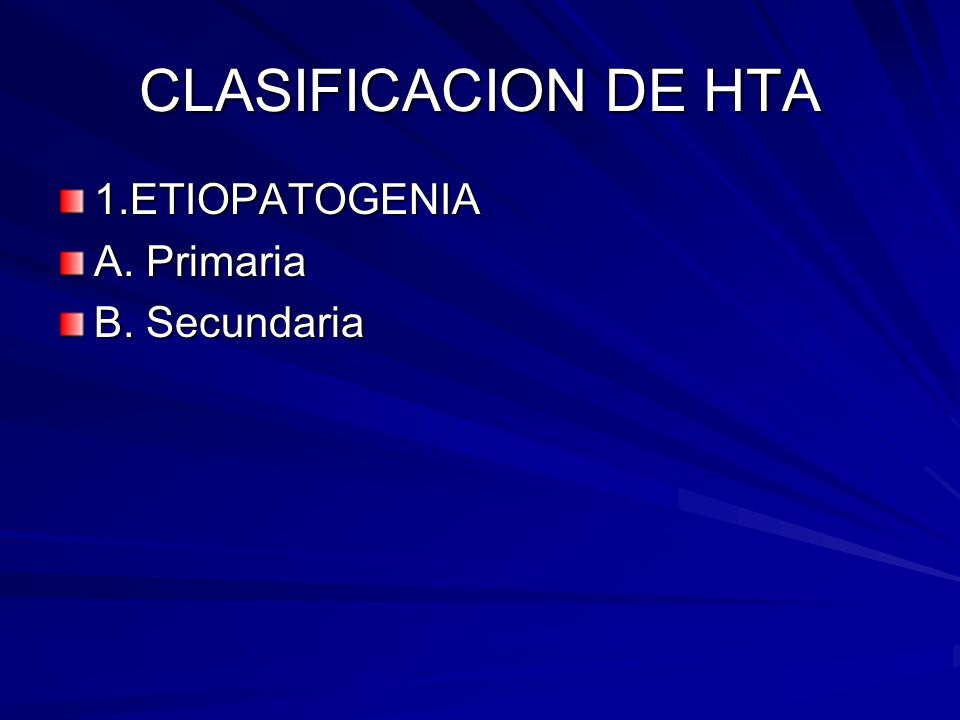 CLASIFICACION DE HTA

1.ETIOPATOGENIA

A. Primaria

B. Secundaria